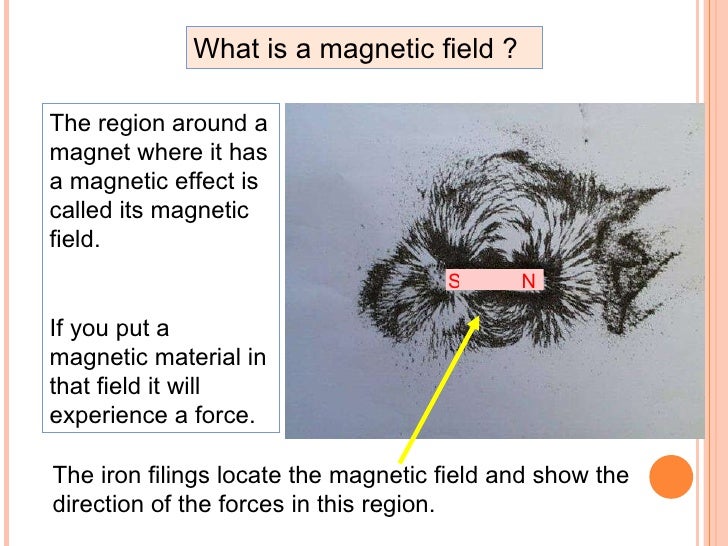 What is a magnetic field ?

The region around a magnet where it has a magnetic effect is called its magnetic field.

If you put a magnetic material in that field it will experience a force.

S N

The iron filings locate the magnetic field and show the direction of the forces in this region.